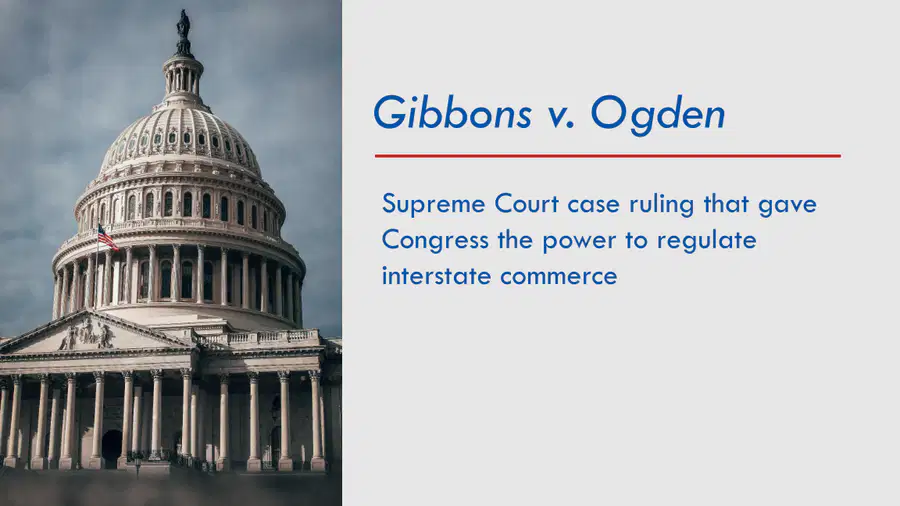 Gibbons v. Ogden

Supreme Court case ruling that gave Congress the power to regulate interstate commerce